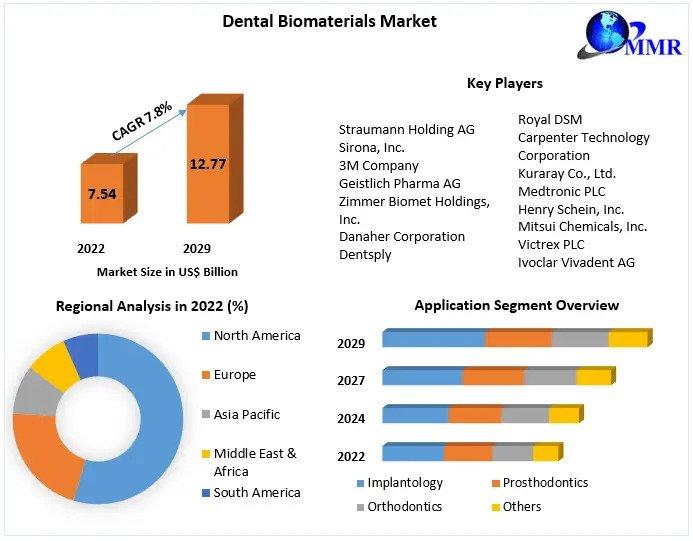 Dental Biomaterials Market

MMR

CAGR 7.8%

7.54

12.77

2022

2029

Market Size in US$ Billion

Key Players

Straumann Holding AG
Sirona, Inc.
3M Company
Geistlich Pharma AG
Zimmer Biomet Holdings, Inc.
Danaher Corporation
Dentsply

Royal DSM
Carpenter Technology Corporation
Kuraray Co., Ltd.
Medtronic PLC
Henry Schein, Inc.
Mitsui Chemicals, Inc.
Victrex PLC
Ivoclar Vivadent AG

Regional Analysis in 2022 (%)

North America
Europe
Asia Pacific
Middle East & Africa
South America

Application Segment Overview

2029
2027
2024
2022

Implantology
Prosthodontics
Orthodontics
Others